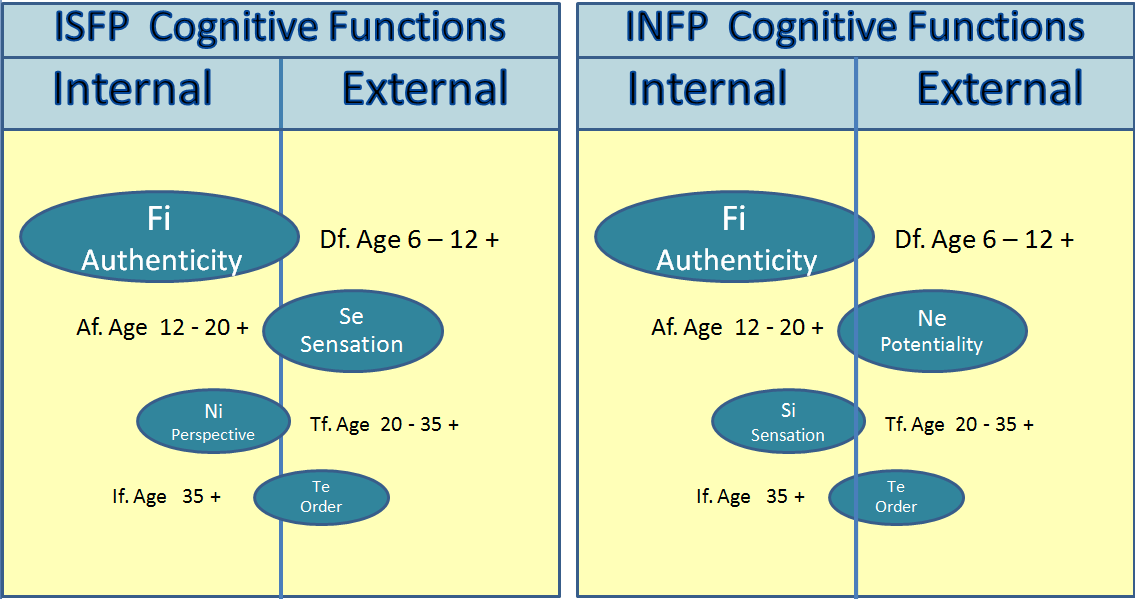 ISFP Cognitive Functions

Internal

External

Fi
Authenticity

Df. Age 6 – 12 +

Af. Age 12 - 20 +

Se
Sensation

Ni
Perspective

Tf. Age 20 - 35 +

If. Age 35 +

Te
Order

INFP Cognitive Functions

Internal

External

Fi
Authenticity

Df. Age 6 – 12 +

Af. Age 12 - 20 +

Ne
Potentiality

Si
Sensation

Tf. Age 20 - 35 +

If. Age 35 +

Te
Order